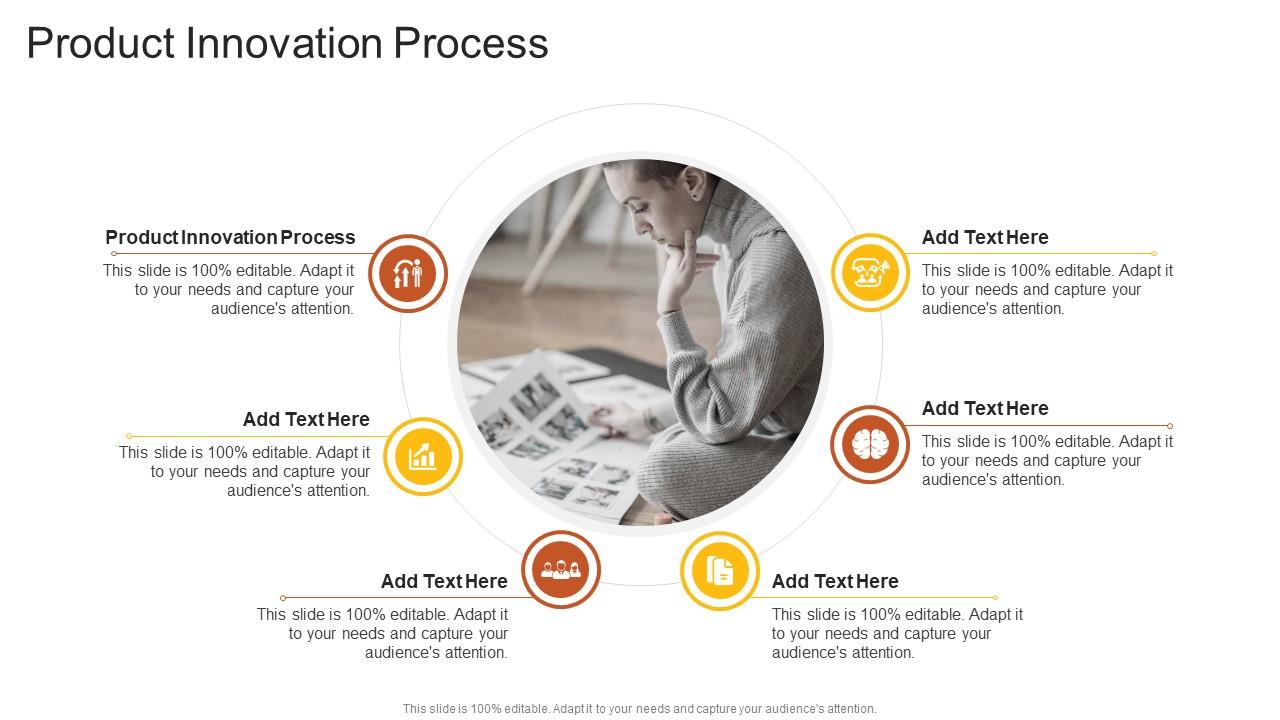 Product Innovation Process

Product Innovation Process
This slide is 100% editable. Adapt it to your needs and capture your audience's attention.

Add Text Here
This slide is 100% editable. Adapt it to your needs and capture your audience's attention.

Add Text Here
This slide is 100% editable. Adapt it to your needs and capture your audience's attention.

Add Text Here
This slide is 100% editable. Adapt it to your needs and capture your audience's attention.

Add Text Here
This slide is 100% editable. Adapt it to your needs and capture your audience's attention.

Add Text Here
This slide is 100% editable. Adapt it to your needs and capture your audience's attention.

This slide is 100% editable. Adapt it to your needs and capture your audience's attention.